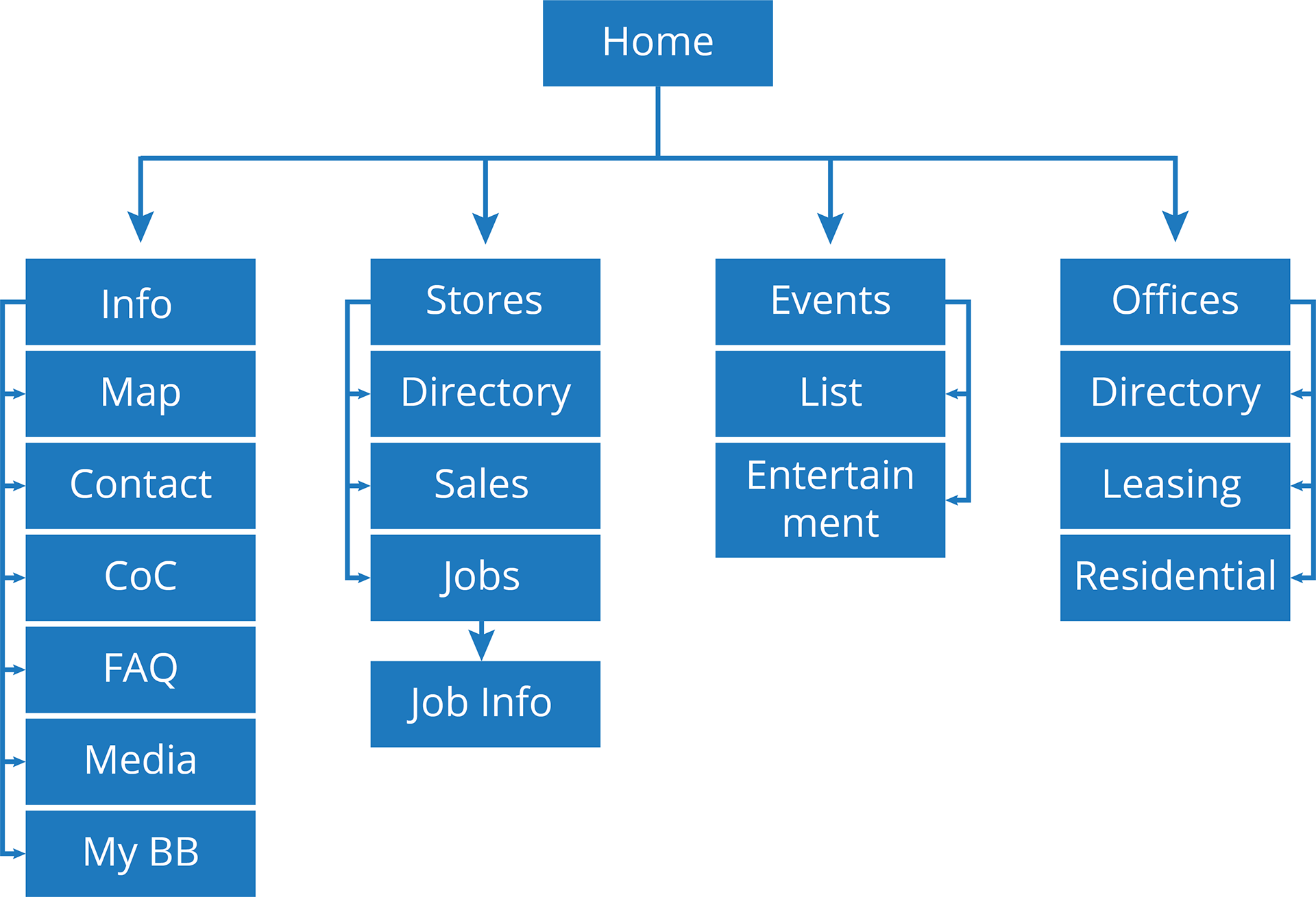 Home

Info
Map
Contact
CoC
FAQ
Media
My BB

Stores
Directory
Sales
Jobs
Job Info

Events
List
Entertain ment

Offices
Directory
Leasing
Residential